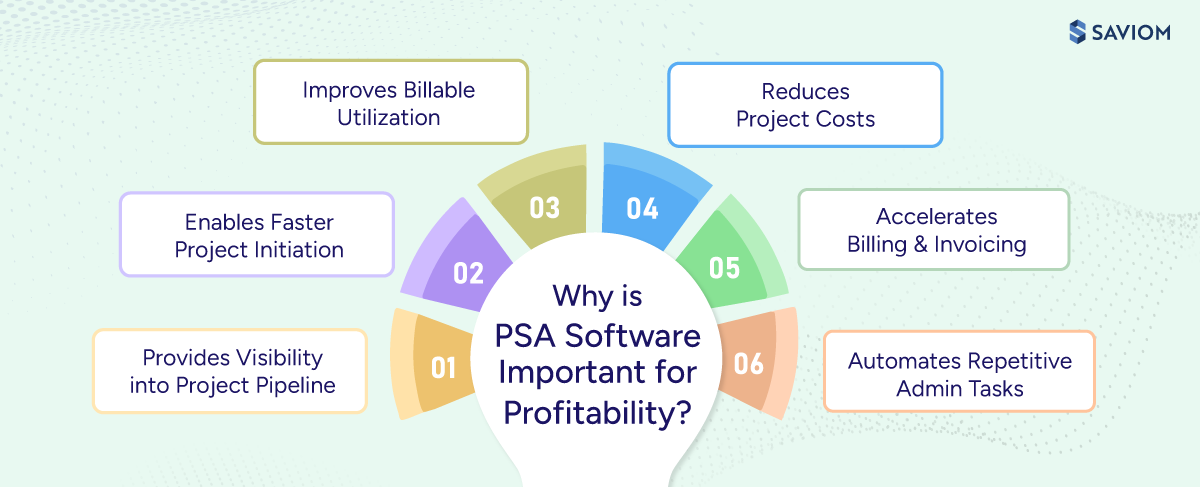 SAVIOM

Why is PSA Software Important for Profitability?

01
Provides Visibility into Project Pipeline

02
Enables Faster Project Initiation

03
Improves Billable Utilization

04
Reduces Project Costs

05
Accelerates Billing & Invoicing

06
Automates Repetitive Admin Tasks